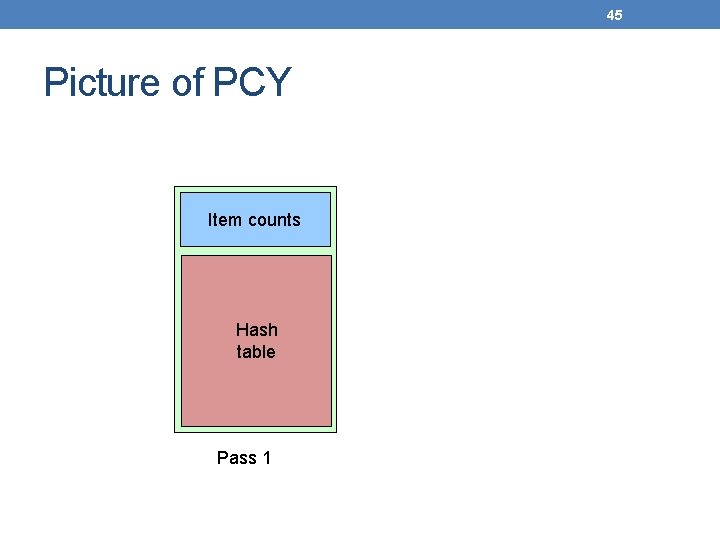 45

Picture of PCY

Item counts

Hash table

Pass 1